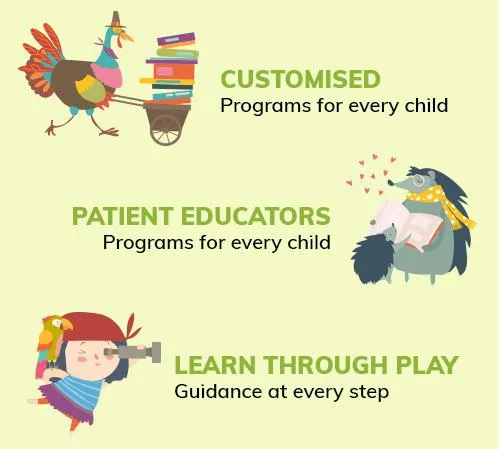 CUSTOMISED
Programs for every child

PATIENT EDUCATORS
Programs for every child

LEARN THROUGH PLAY
Guidance at every step